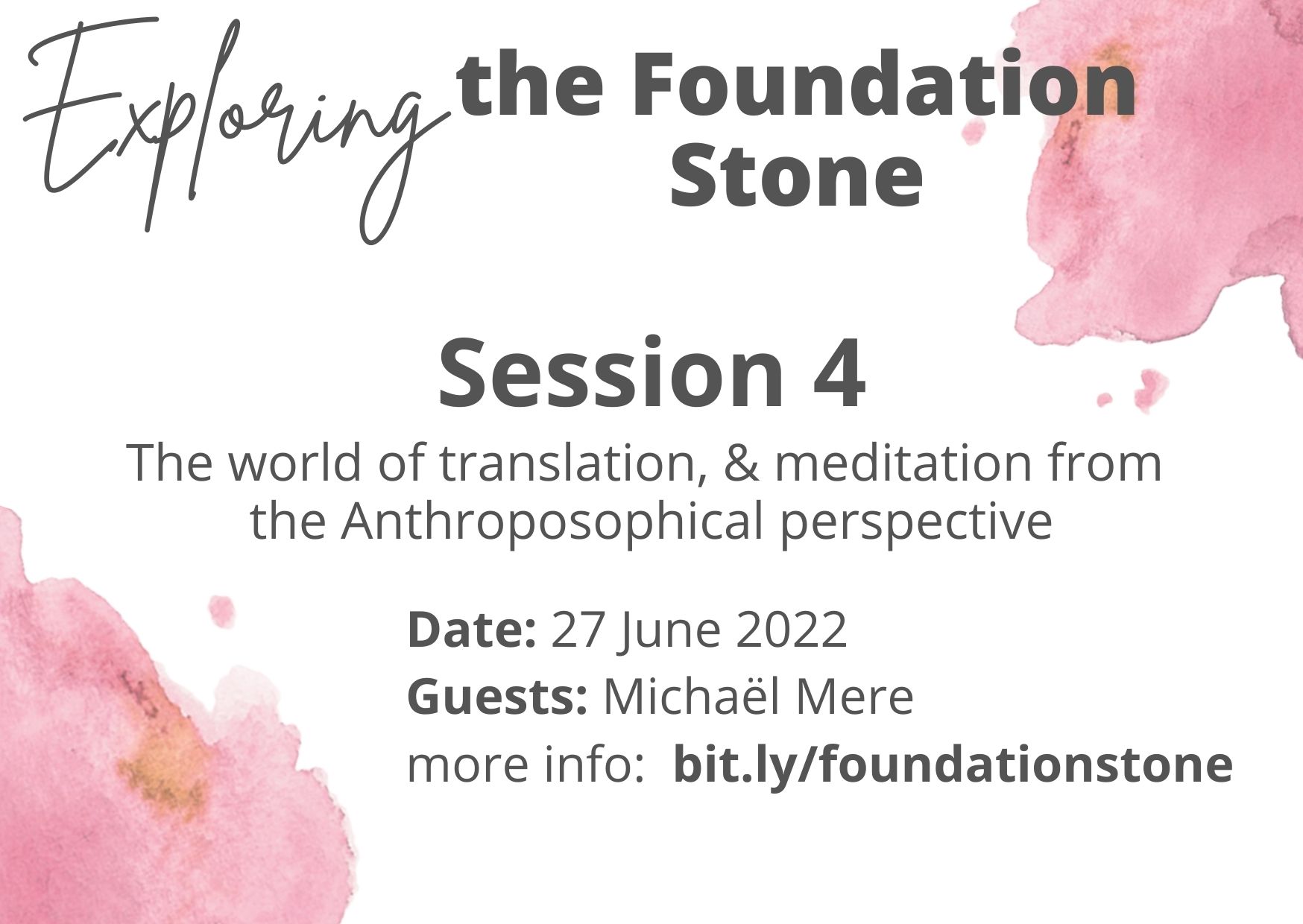 Exploring the Foundation Stone

Session 4

The world of translation, & meditation from the Anthroposophical perspective

Date: 27 June 2022
Guests: Michaël Mere
more info: bit.ly/foundationstone